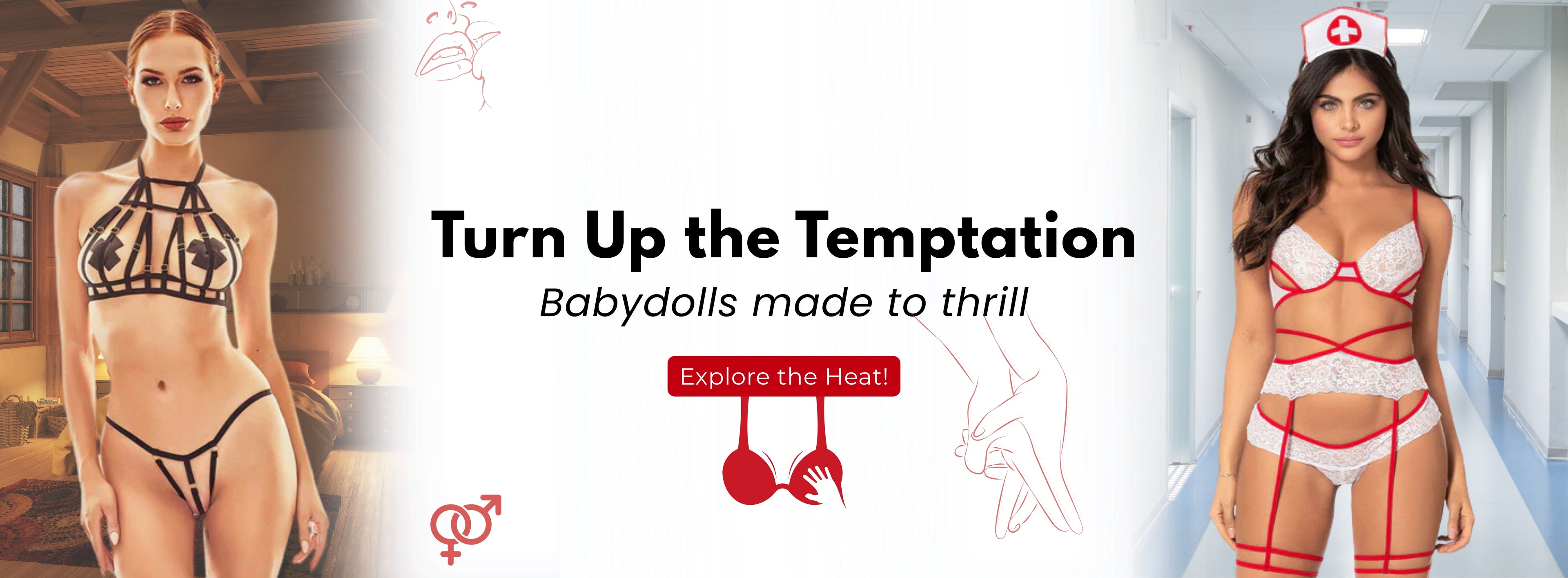 Turn Up the Temptation

Babydolls made to thrill

Explore the Heat!